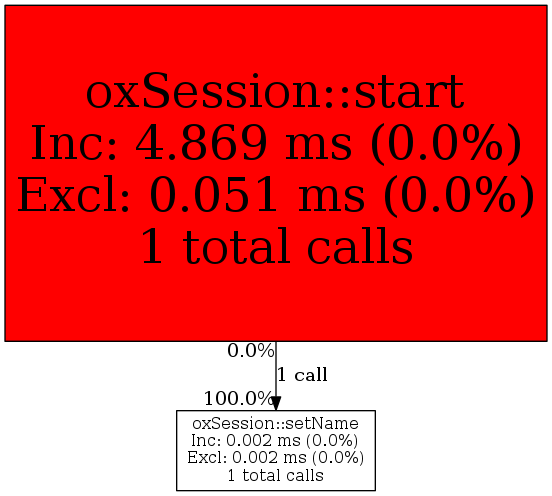 oxSession::start
Inc: 4.869 ms (0.0%)
Excl: 0.051 ms (0.0%)
1 total calls

0.0%

1 call

100.0%

oxSession::setName
Inc: 0.002 ms (0.0%)
Excl: 0.002 ms (0.0%)
1 total calls